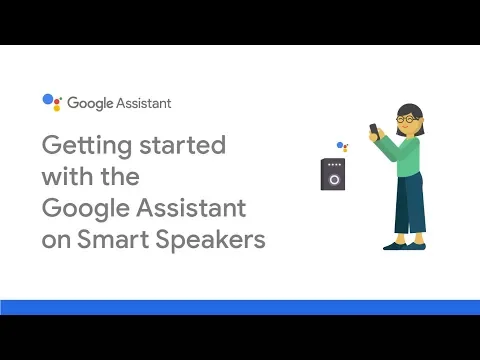 Google Assistant

Getting started with the Google Assistant on Smart Speakers